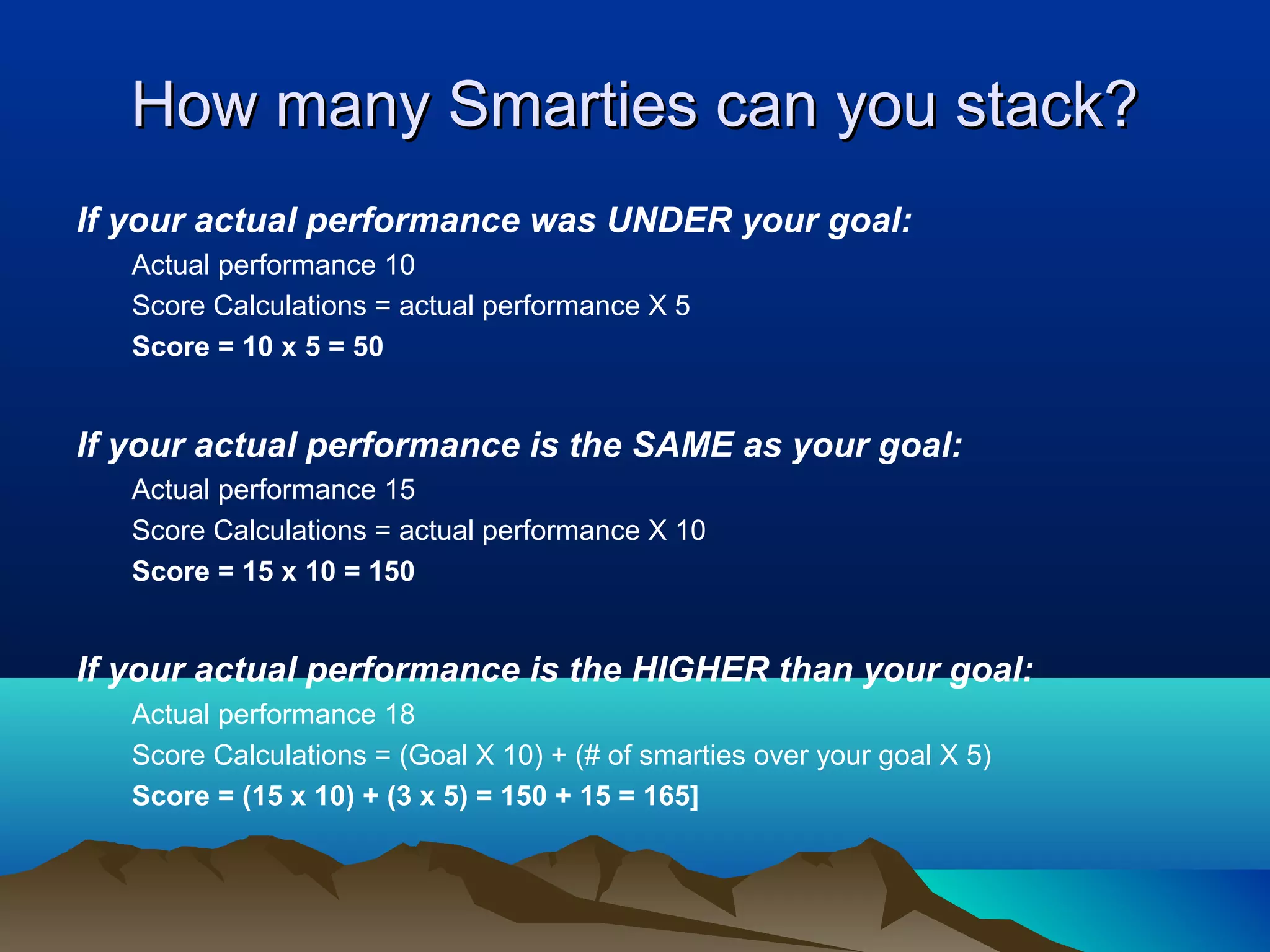 How many Smarties can you stack?

If your actual performance was UNDER your goal:

Actual performance 10

Score Calculations = actual performance X 5

Score = 10 x 5 = 50

If your actual performance is the SAME as your goal:

Actual performance 15

Score Calculations = actual performance X 10

Score = 15 x 10 = 150

If your actual performance is the HIGHER than your goal:

Actual performance 18

Score Calculations = (Goal X 10) + (# of smarties over your goal X 5)

Score = (15 x 10) + (3 x 5) = 150 + 15 = 165]